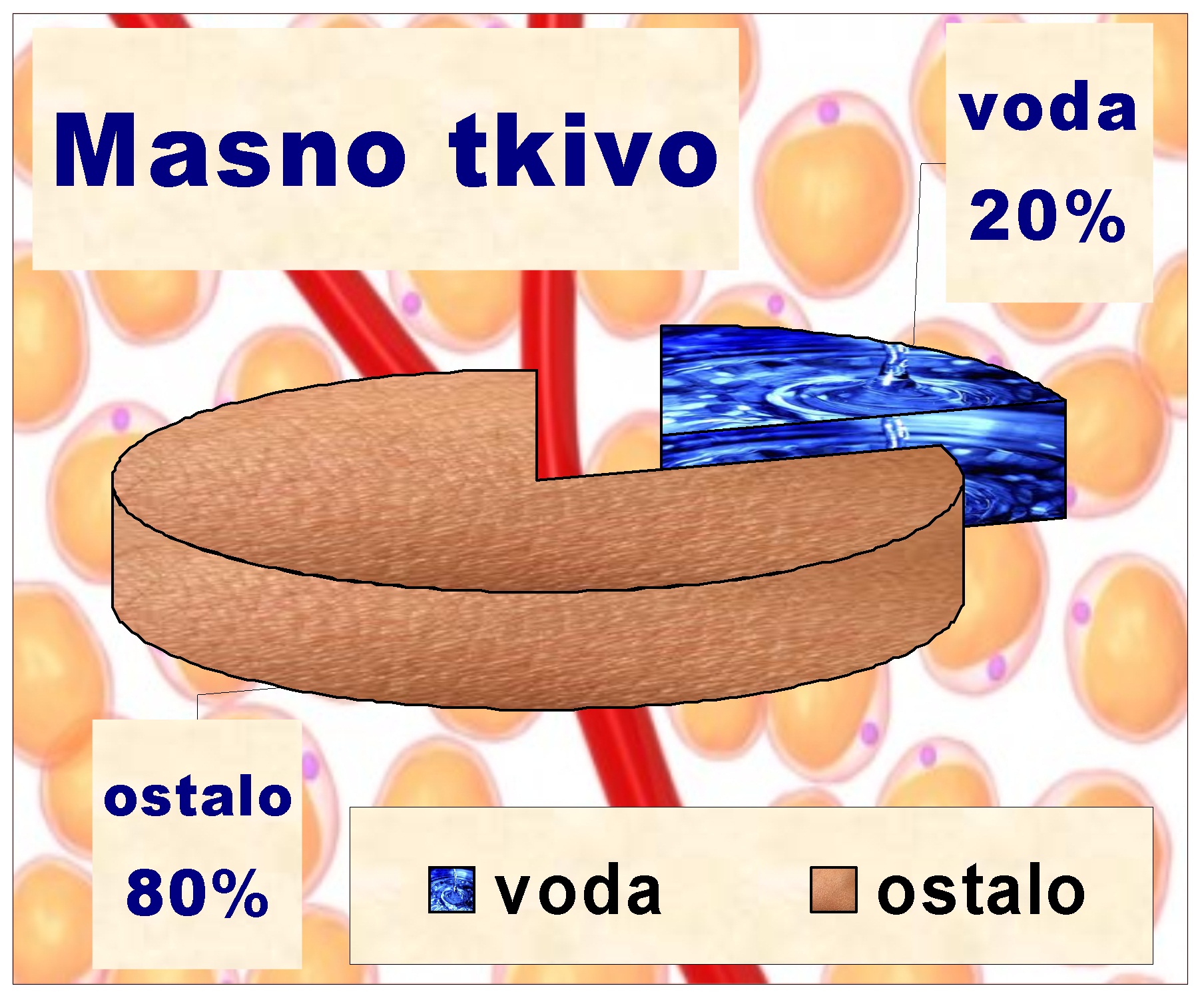 Masno tkivo

voda
20%

ostalo
80%

voda ostalo